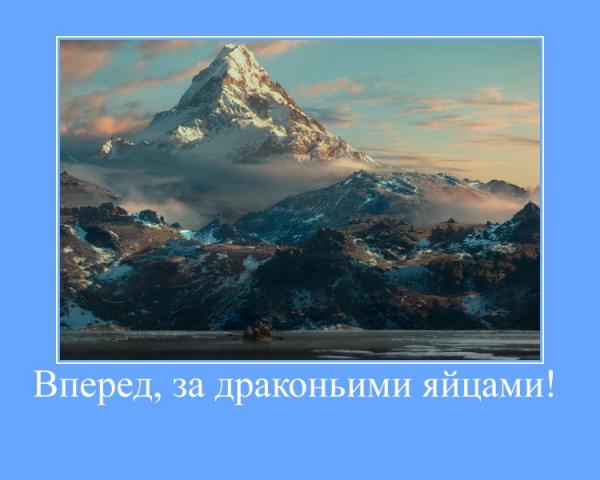 Вперед, за драконьими яйцами!